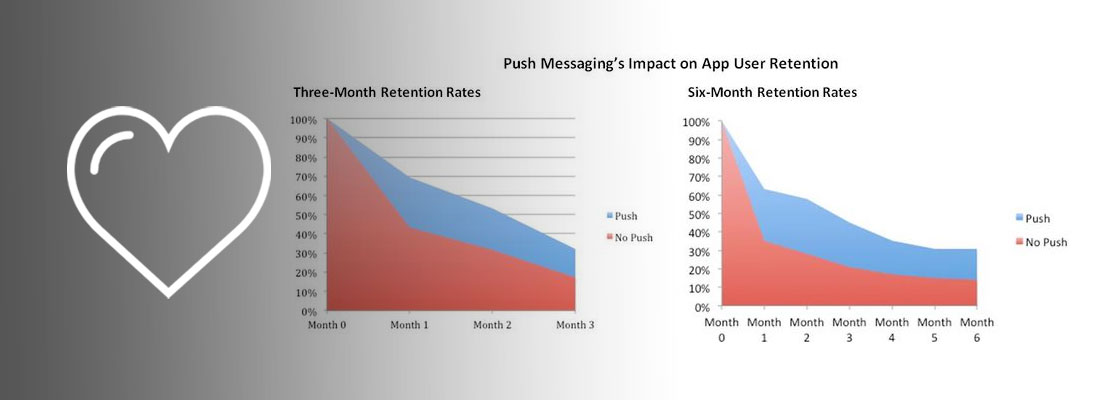 Push Messaging's Impact on App User Retention

Three-Month Retention Rates

100%
90%
80%
70%
60%
50%
40%
30%
20%
10%
0%

Month 0 Month 1 Month 2 Month 3

Push
No Push

Six-Month Retention Rates

100%
90%
80%
70%
60%
50%
40%
30%
20%
10%
0%

Month 0 Month 1 Month 2 Month 3 Month 4 Month 5 Month 6

Push
No Push